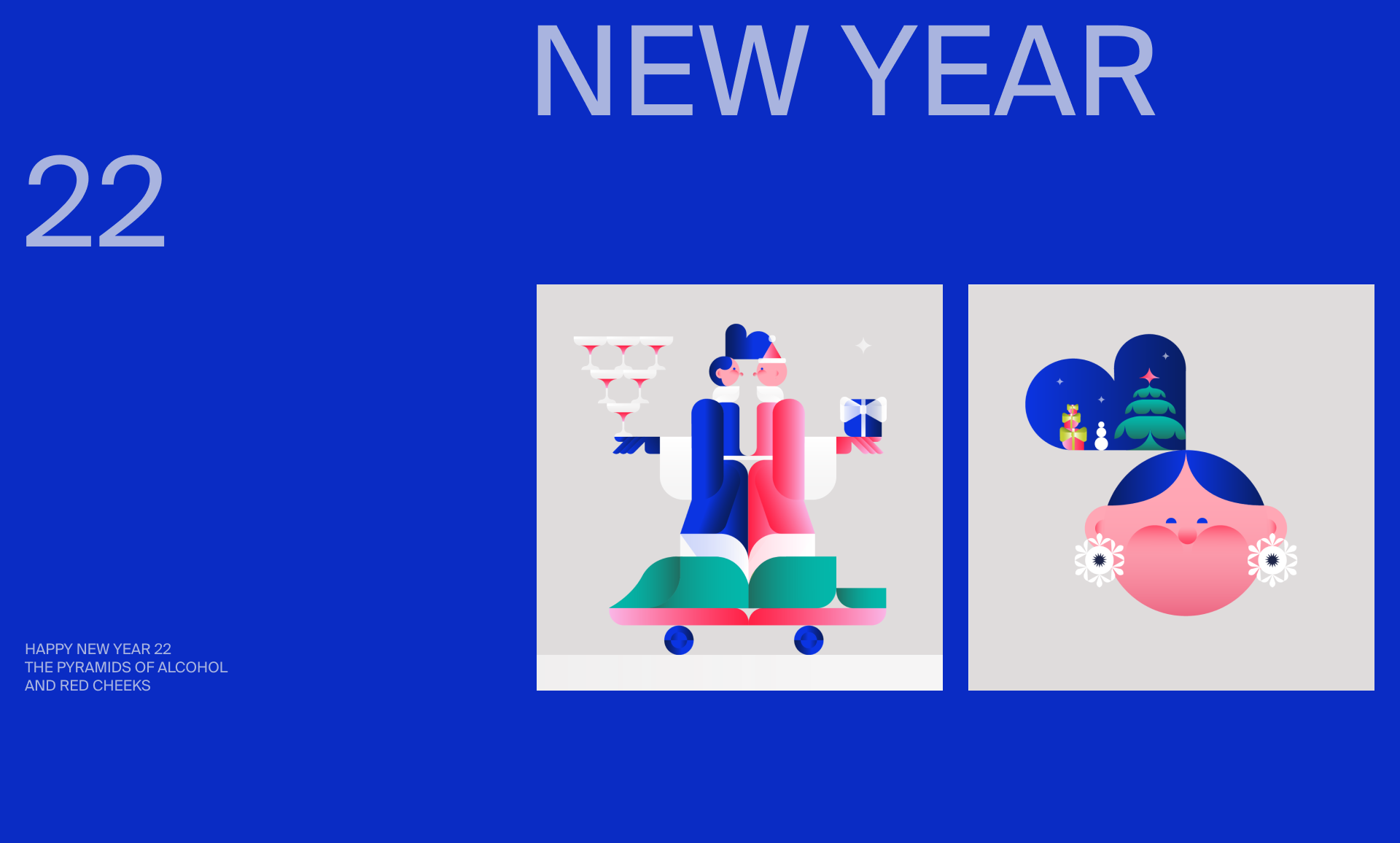 NEW YEAR

22

HAPPY NEW YEAR 22
THE PYRAMIDS OF ALCOHOL
AND RED CHEEKS